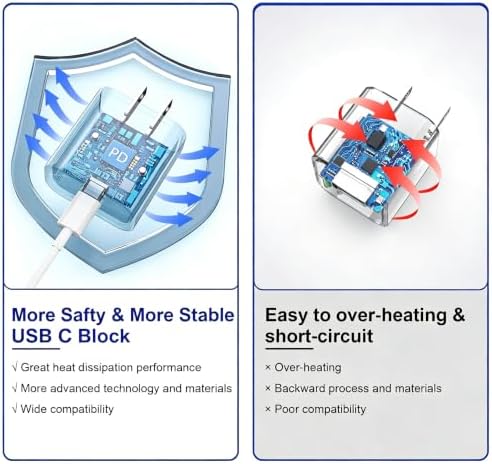 PD

More Safty & More Stable USB C Block

√ Great heat dissipation performance

√ More advanced technology and materials

√ Wide compatibility

Easy to over-heating & short-circuit

× Over-heating

× Backward process and materials

× Poor compatibility